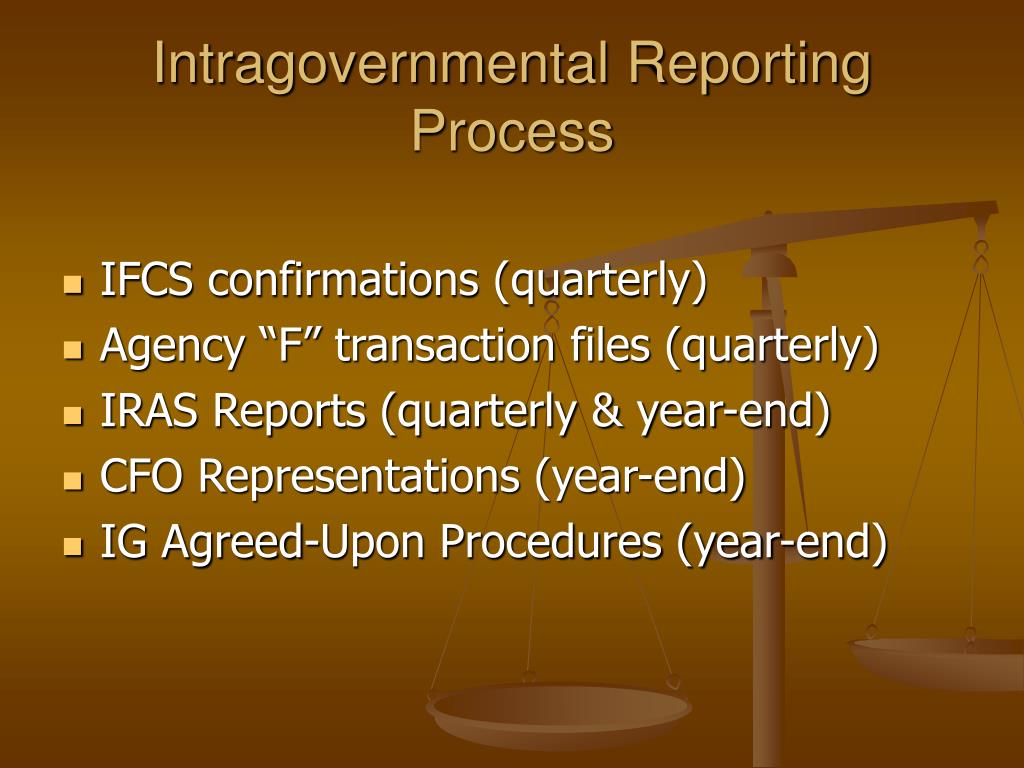 Intragovernmental Reporting Process

- IFCS confirmations (quarterly)
- Agency “F” transaction files (quarterly)
- IRAS Reports (quarterly & year-end)
- CFO Representations (year-end)
- IG Agreed-Upon Procedures (year-end)